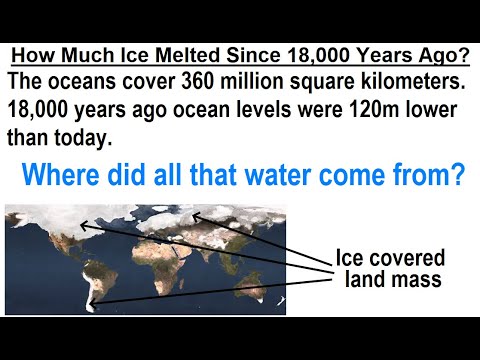 How Much Ice Melted Since 18,000 Years Ago?

The oceans cover 360 million square kilometers. 18,000 years ago ocean levels were 120m lower than today.

Where did all that water come from?

Ice covered land mass